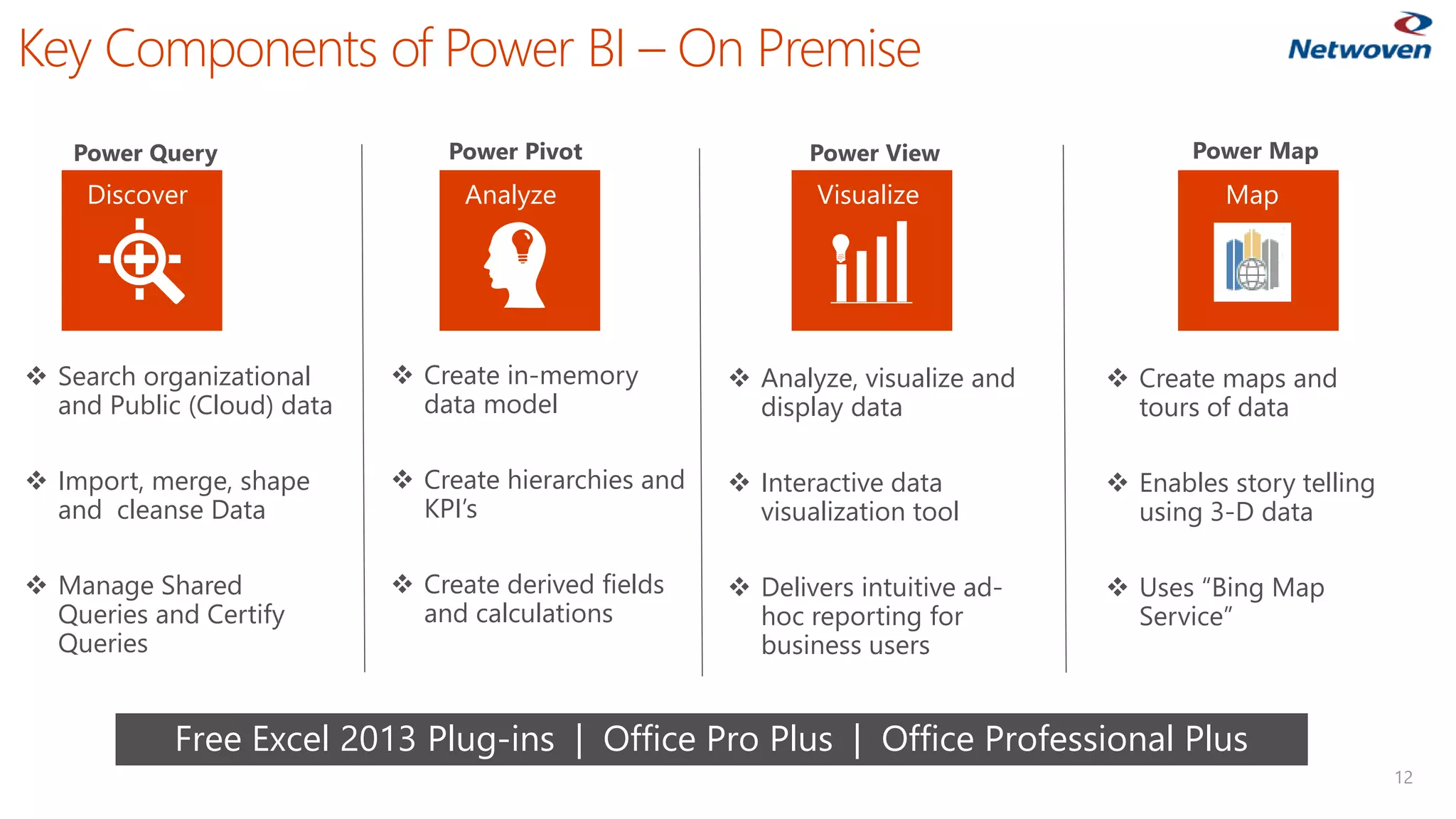 Key Components of Power BI – On Premise

Netwoven

Power Query

Discover

❖ Search organizational and Public (Cloud) data

❖ Import, merge, shape and cleanse Data

❖ Manage Shared Queries and Certify Queries

Power Pivot

Analyze

❖ Create in-memory data model

❖ Create hierarchies and KPI's

❖ Create derived fields and calculations

Power View

Visualize

❖ Analyze, visualize and display data

❖ Interactive data visualization tool

❖ Delivers intuitive ad-hoc reporting for business users

Power Map

Map

❖ Create maps and tours of data

❖ Enables story telling using 3-D data

❖ Uses "Bing Map Service"

Free Excel 2013 Plug-ins | Office Pro Plus | Office Professional Plus

12